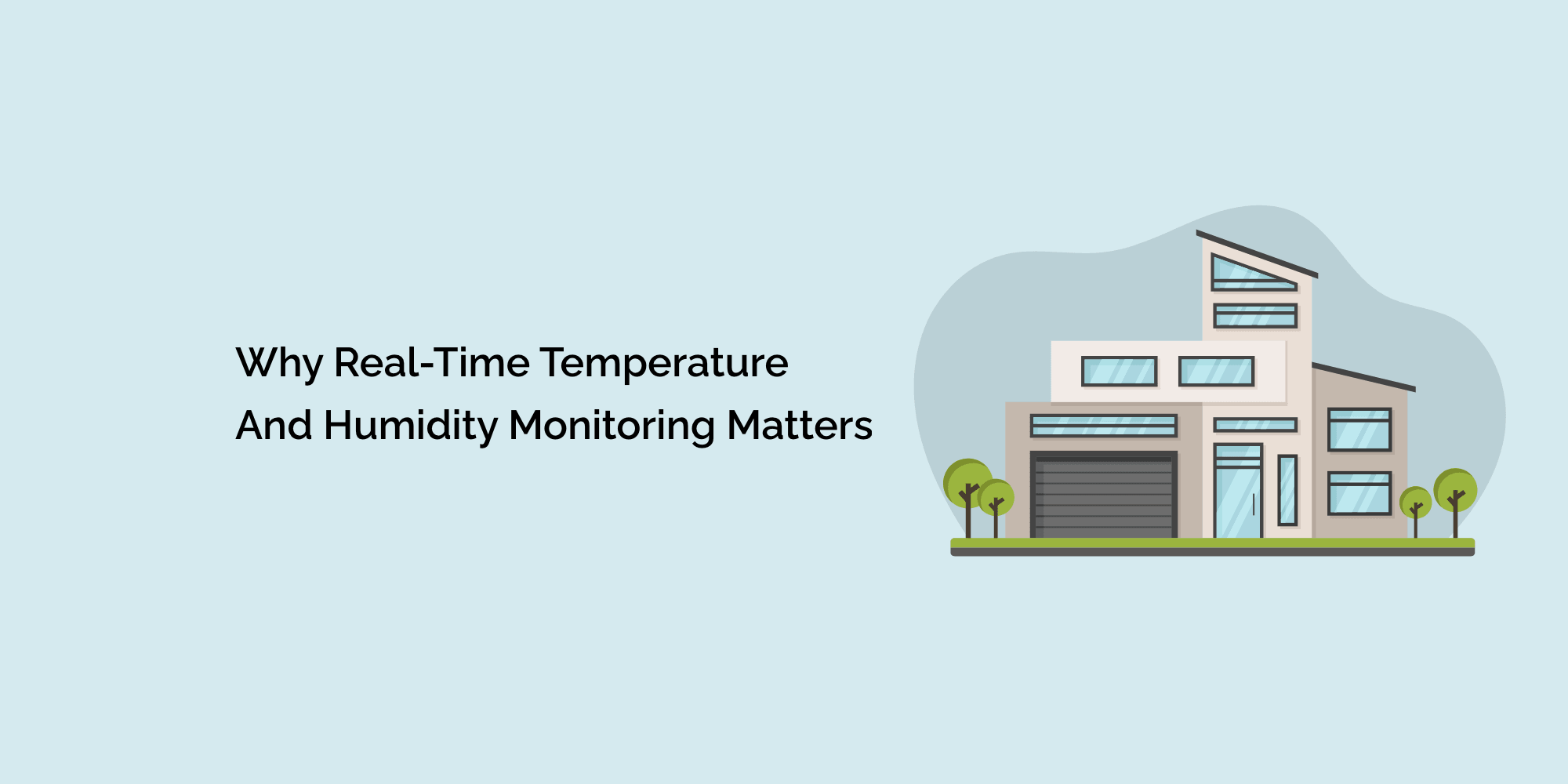 Why Real-Time Temperature And Humidity Monitoring Matters